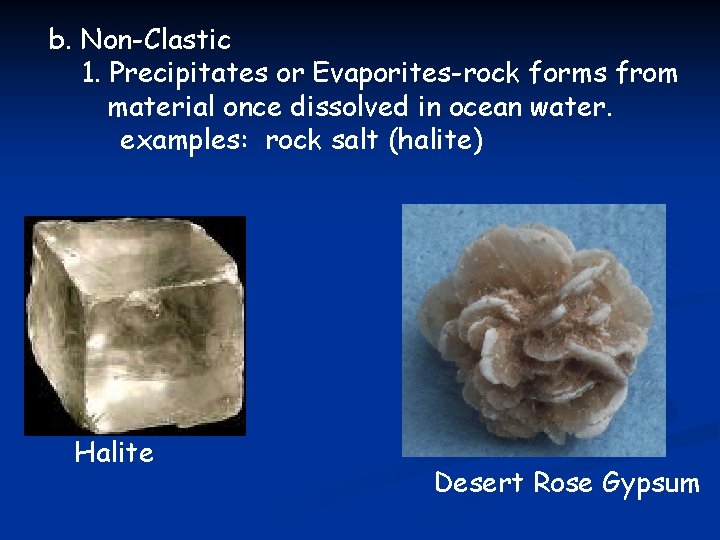 b. Non-Clastic

1. Precipitates or Evaporites-rock forms from material once dissolved in ocean water.

examples: rock salt (halite)

Halite

Desert Rose Gypsum